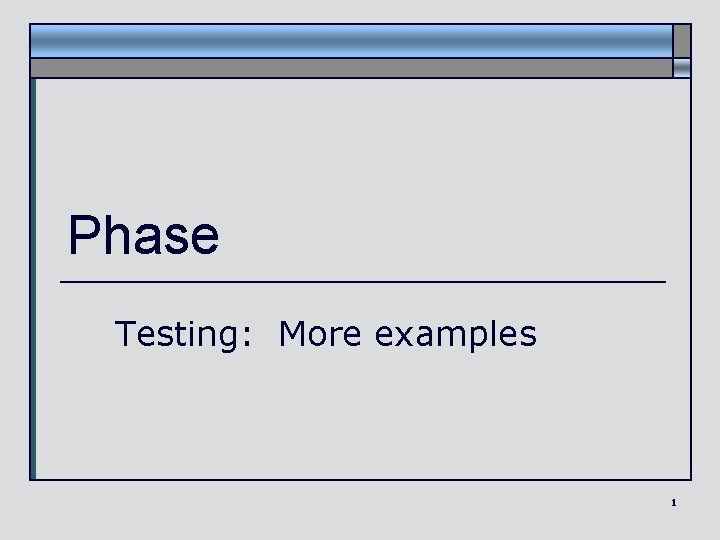 Phase

Testing: More examples

1